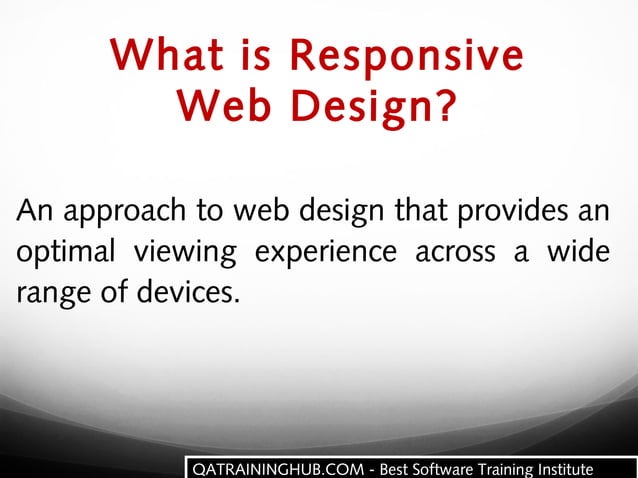 What is Responsive Web Design?

An approach to web design that provides an optimal viewing experience across a wide range of devices.

QATRAININGHUB.COM - Best Software Training Institute